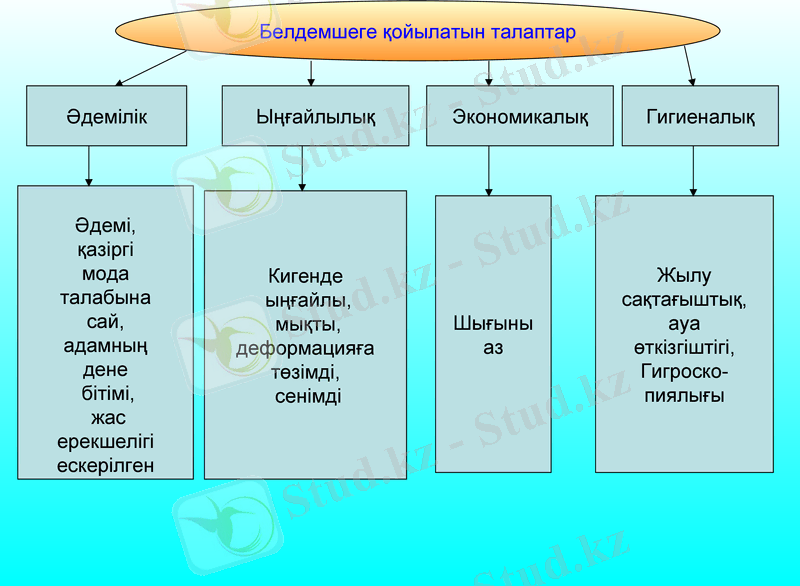 Белдемшеге қойылатын талаптар

Әдемілік

Ыңғайлылық

Экономикалық

Гигиеналық

Әдемі, қазіргі мода талабына сай, адамның дене бітімі, жас ерекшелігі ескерілген

Кигенде ыңғайлы, мықты, деформацияға төзімді, сенімді

Шығыны аз

Жылу сақтағыштық, ауа өткізгіштігі, Гигроско-пиялығы

Stud.kz - Stud.kz